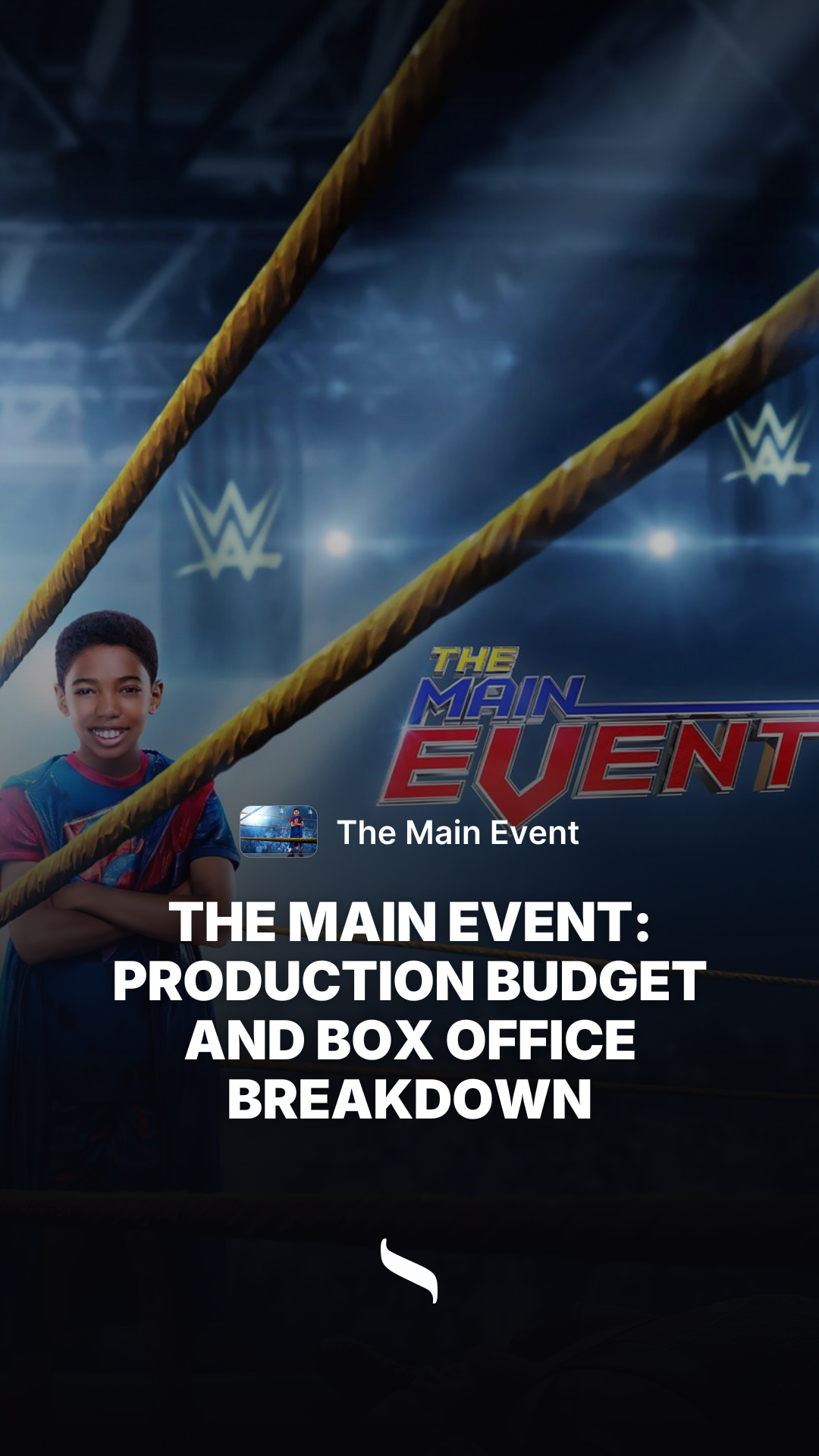 THE MAIN EVENT

The Main Event

THE MAIN EVENT: PRODUCTION BUDGET AND BOX OFFICE BREAKDOWN